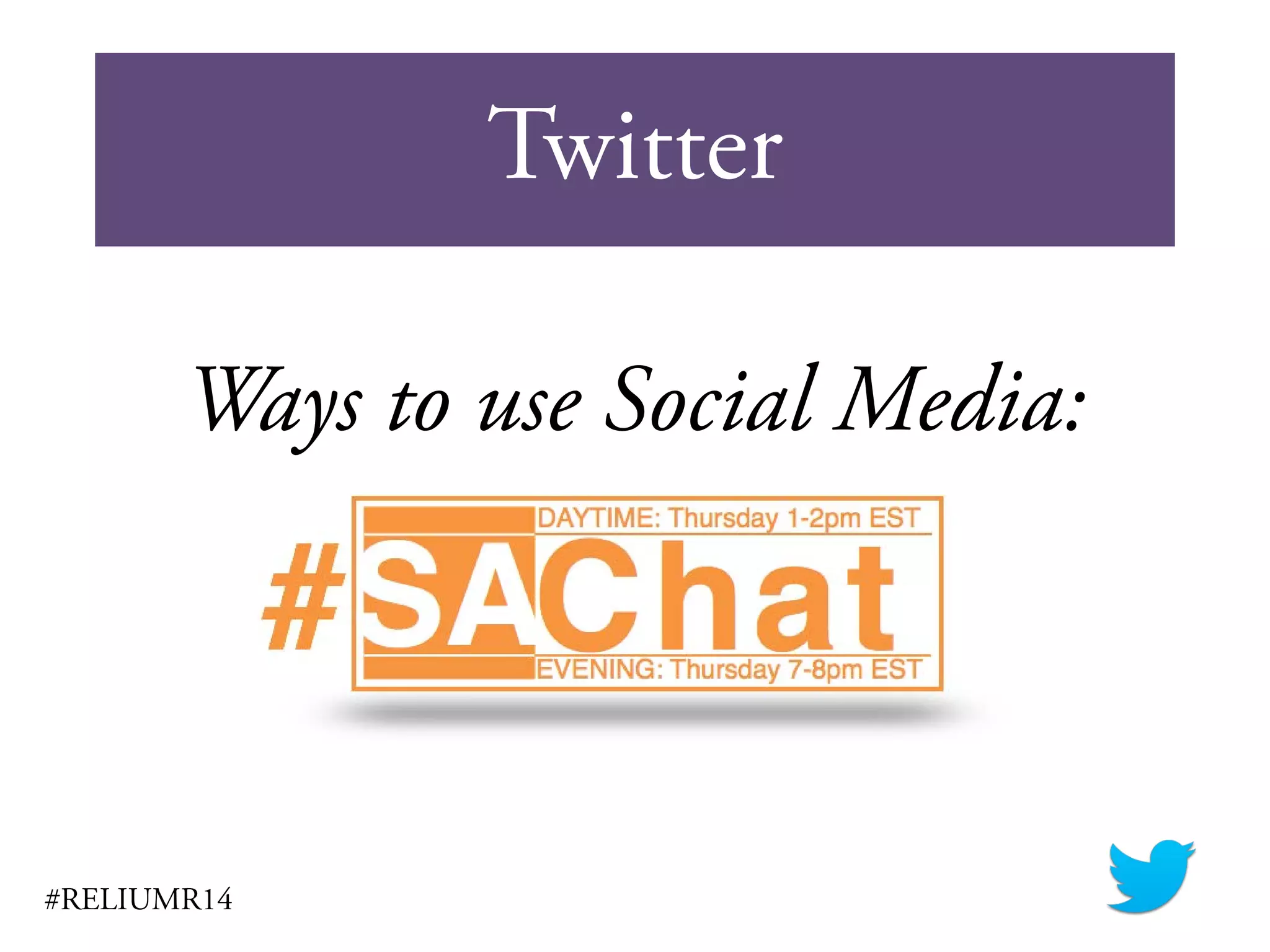 Twitter

Ways to use Social Media:

DAYTIME: Thursday 1-2pm EST

#SAChat

EVENING: Thursday 7-8pm EST

#RELIUMR14